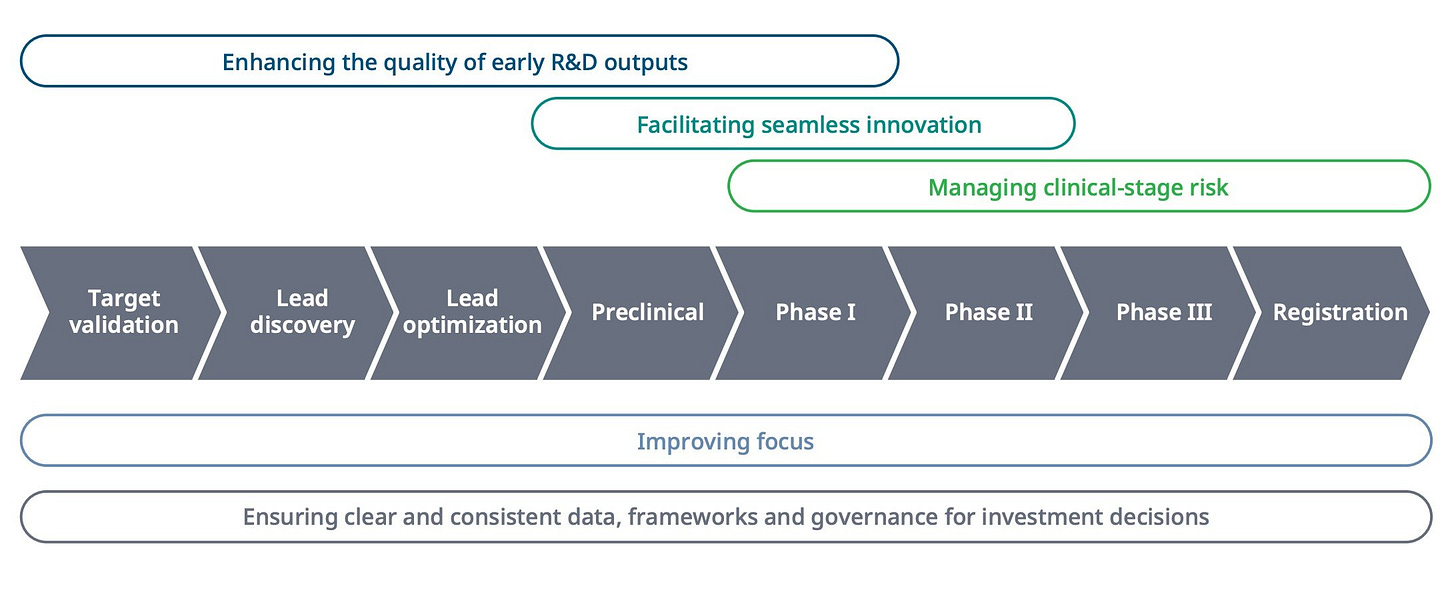 Enhancing the quality of early R&D outputs

Facilitating seamless innovation

Managing clinical-stage risk

Target validation

Lead discovery

Lead optimization

Preclinical

Phase I

Phase II

Phase III

Registration

Improving focus

Ensuring clear and consistent data, frameworks and governance for investment decisions